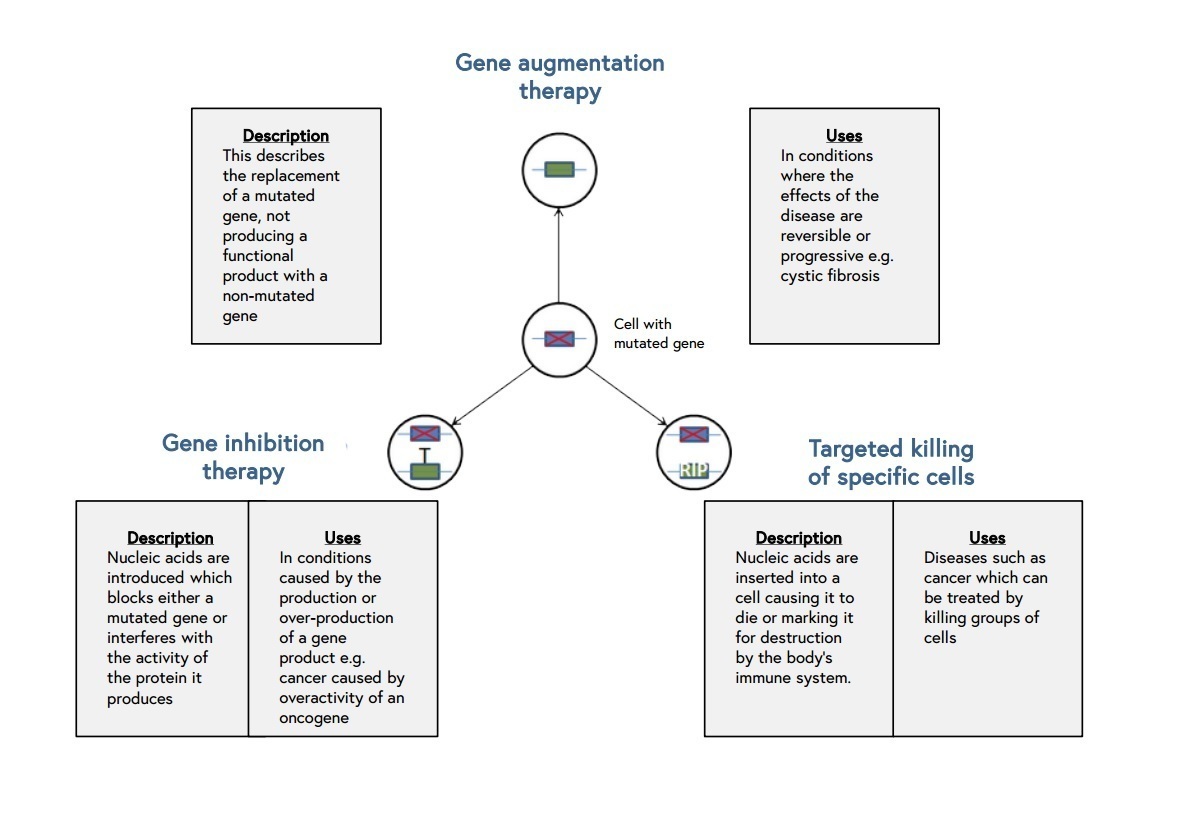 Gene augmentation therapy

Description
This describes the replacement of a mutated gene, not producing a functional product with a non-mutated gene

Uses
In conditions where the effects of the disease are reversible or progressive e.g. cystic fibrosis

Cell with mutated gene

Gene inhibition therapy

RIP

Targeted killing of specific cells

Description
Nucleic acids are introduced which blocks either a mutated gene or interferes with the activity of the protein it produces

Uses
In conditions caused by the production or over-production of a gene product e.g. cancer caused by overactivity of an oncogene

Description
Nucleic acids are inserted into a cell causing it to die or marking it for destruction by the body's immune system.

Uses
Diseases such as cancer which can be treated by killing groups of cells